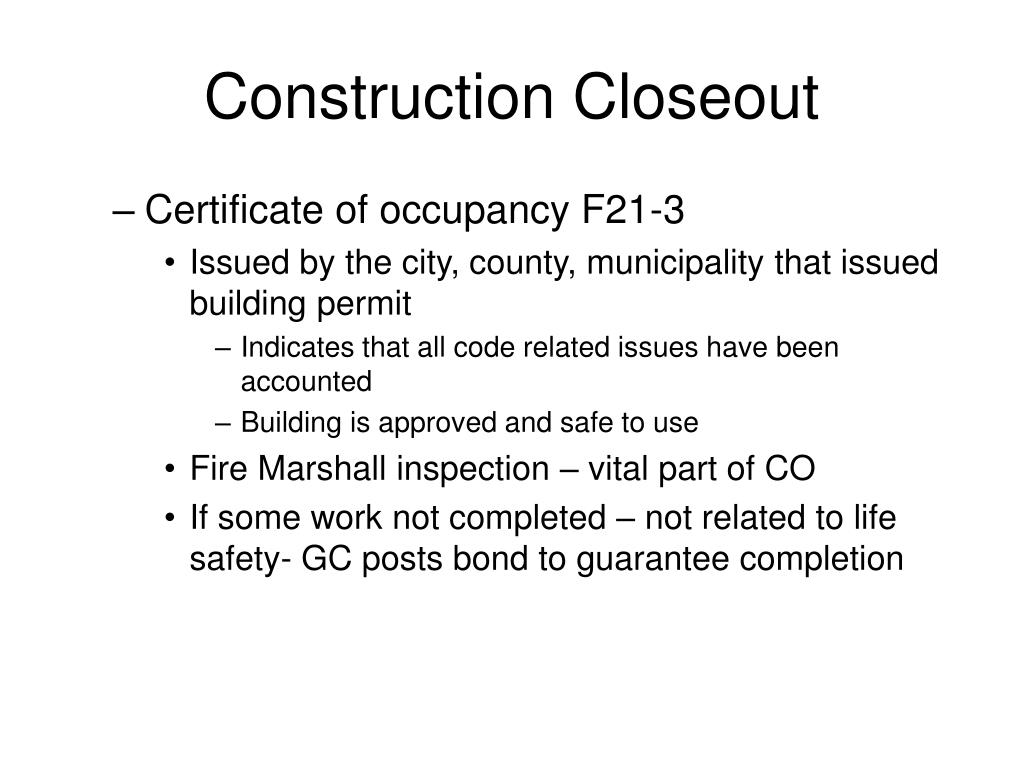 Construction Closeout

– Certificate of occupancy F21-3
• Issued by the city, county, municipality that issued building permit
– Indicates that all code related issues have been accounted
– Building is approved and safe to use
• Fire Marshall inspection – vital part of CO
• If some work not completed – not related to life safety- GC posts bond to guarantee completion